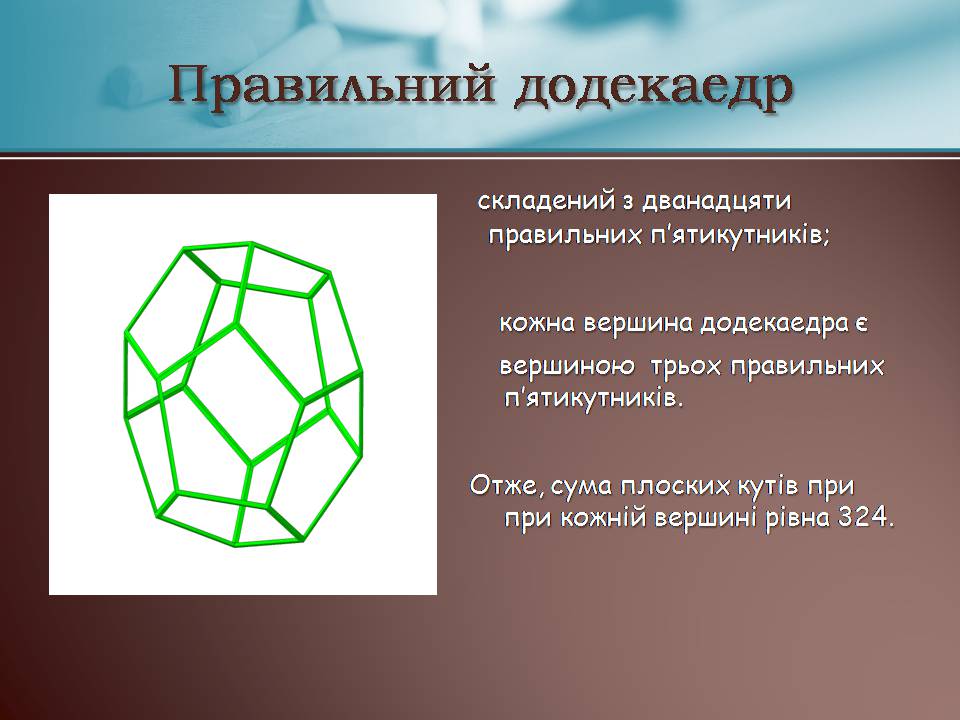 Правильний додекаедр

складений з дванадцяти правильних п'ятикутників;

кожна вершина додекаедра є

вершиною трьох правильних п'ятикутників.

Отже, сума плоских кутів при при кожній вершині рівна 324.